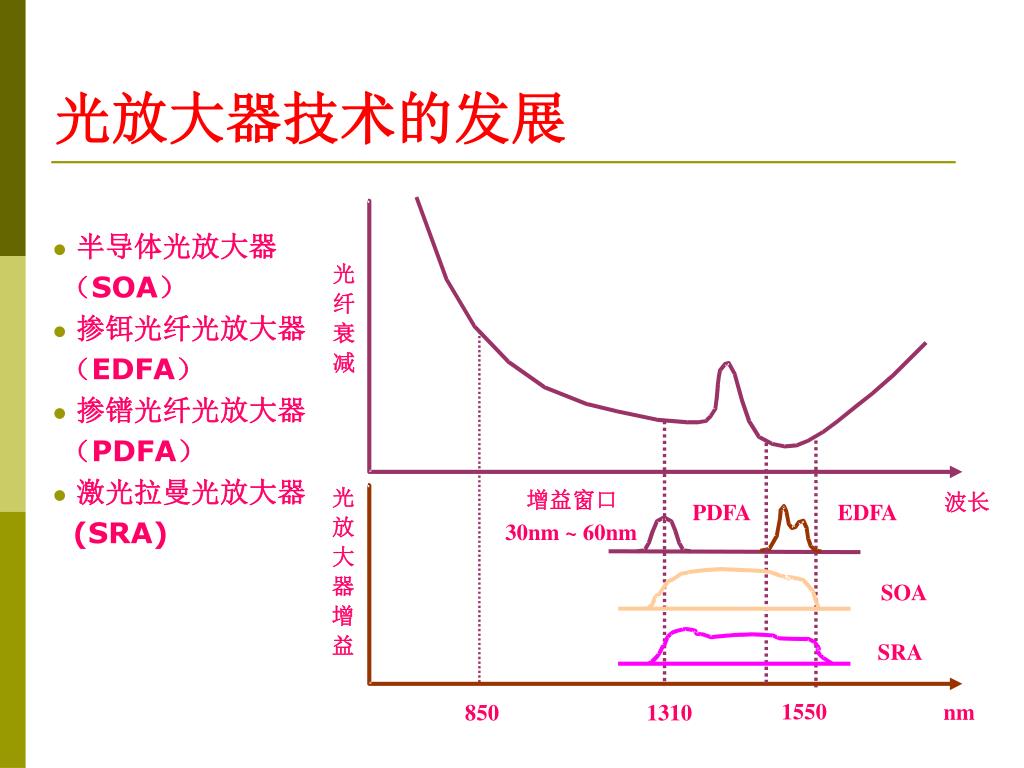 光放大器技术的发展

- 半导体光放大器（SOA）
- 掺铒光纤光放大器（EDFA）
- 掺镨光纤光放大器（PDFA）
- 激光拉曼光放大器 (SRA)

光纤衰减

光放大器增益

增益窗口
30nm ~ 60nm

PDFA

EDFA

波长

SOA

SRA

850

1310

1550

nm